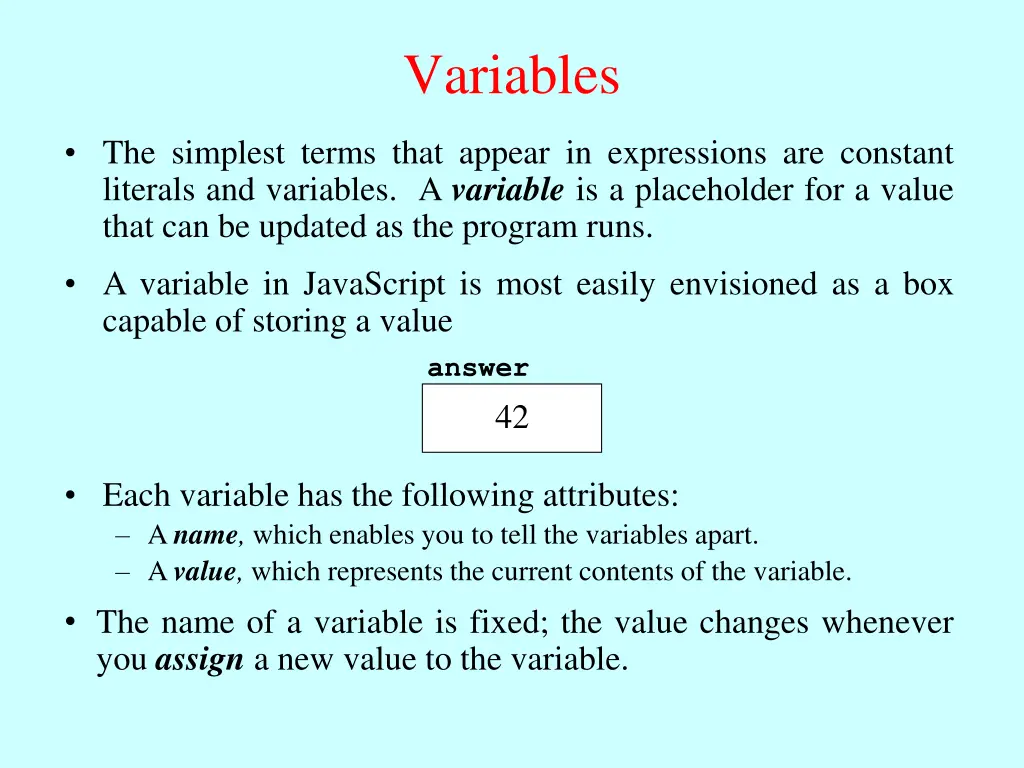 Variables

• The simplest terms that appear in expressions are constant literals and variables. A variable is a placeholder for a value that can be updated as the program runs.

• A variable in JavaScript is most easily envisioned as a box capable of storing a value

answer

42

• Each variable has the following attributes:
– A name, which enables you to tell the variables apart.
– A value, which represents the current contents of the variable.

• The name of a variable is fixed; the value changes whenever you assign a new value to the variable.